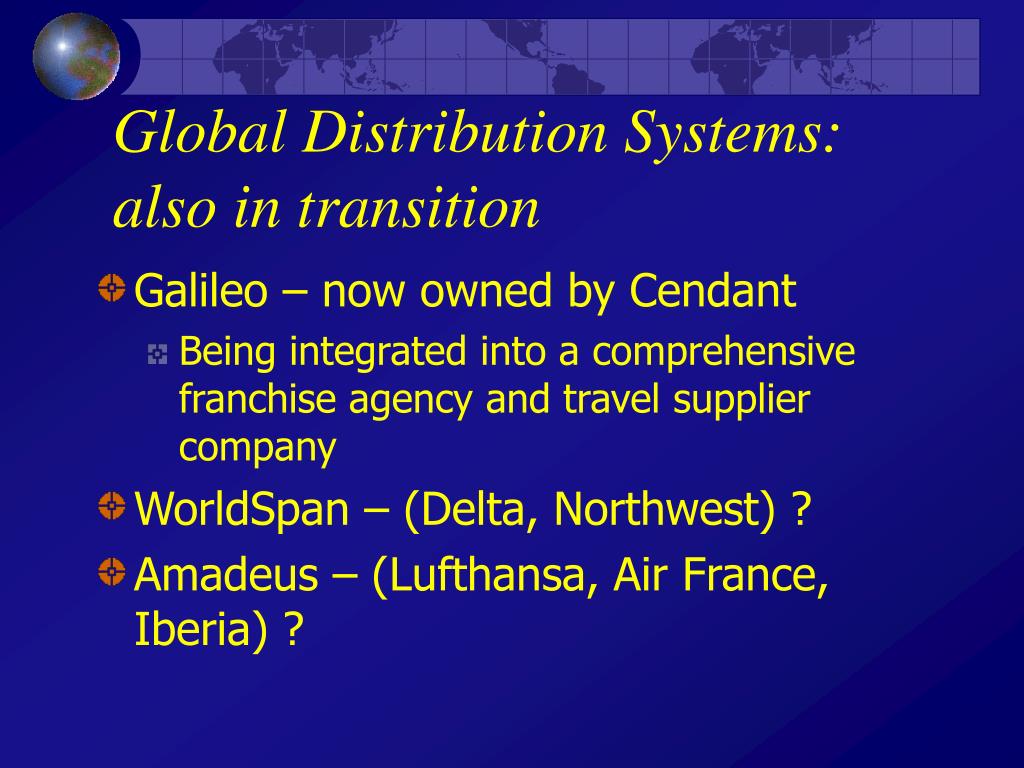 Global Distribution Systems: also in transition

Galileo – now owned by Cendant

Being integrated into a comprehensive franchise agency and travel supplier company

WorldSpan – (Delta, Northwest) ?

Amadeus – (Lufthansa, Air France, Iberia) ?